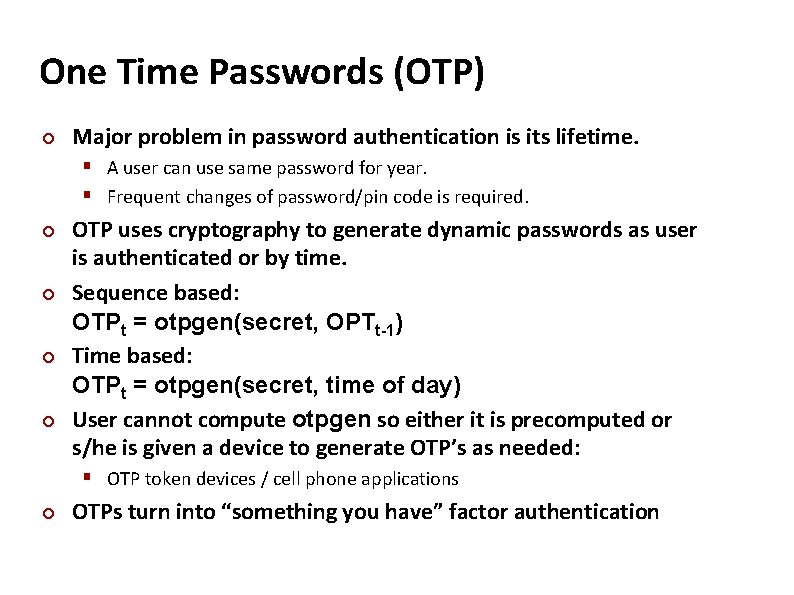 One Time Passwords (OTP)

Major problem in password authentication is its lifetime.

A user can use same password for year.

Frequent changes of password/pin code is required.

OTP uses cryptography to generate dynamic passwords as user is authenticated or by time.

Sequence based:
$OTP_t$ = otpgen(secret, $OPT_{t-1}$)

Time based:
$OTP_t$ = otpgen(secret, time of day)

User cannot compute otpgen so either it is precomputed or s/he is given a device to generate OTP's as needed:

OTP token devices / cell phone applications

OTPs turn into "something you have" factor authentication